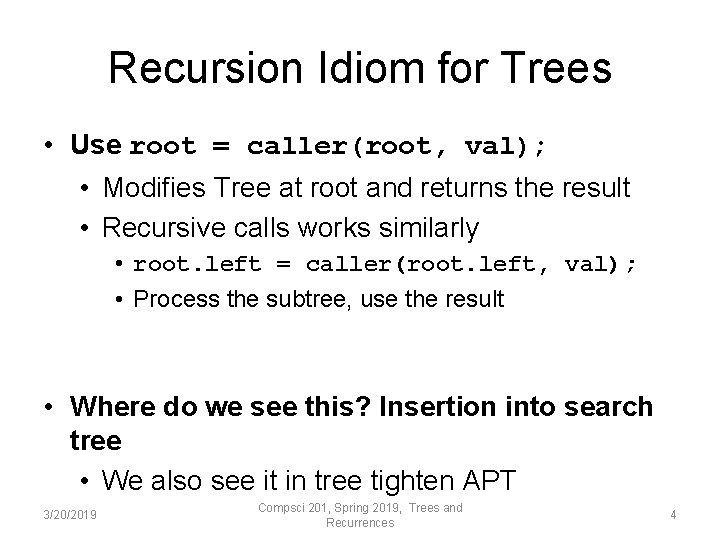 Recursion Idiom for Trees

• Use root = caller(root, val);
  • Modifies Tree at root and returns the result
  • Recursive calls works similarly
    • root.left = caller(root.left, val);
    • Process the subtree, use the result

• Where do we see this? Insertion into search tree
  • We also see it in tree tighten APT

3/20/2019

Compsci 201, Spring 2019, Trees and Recurrences

4